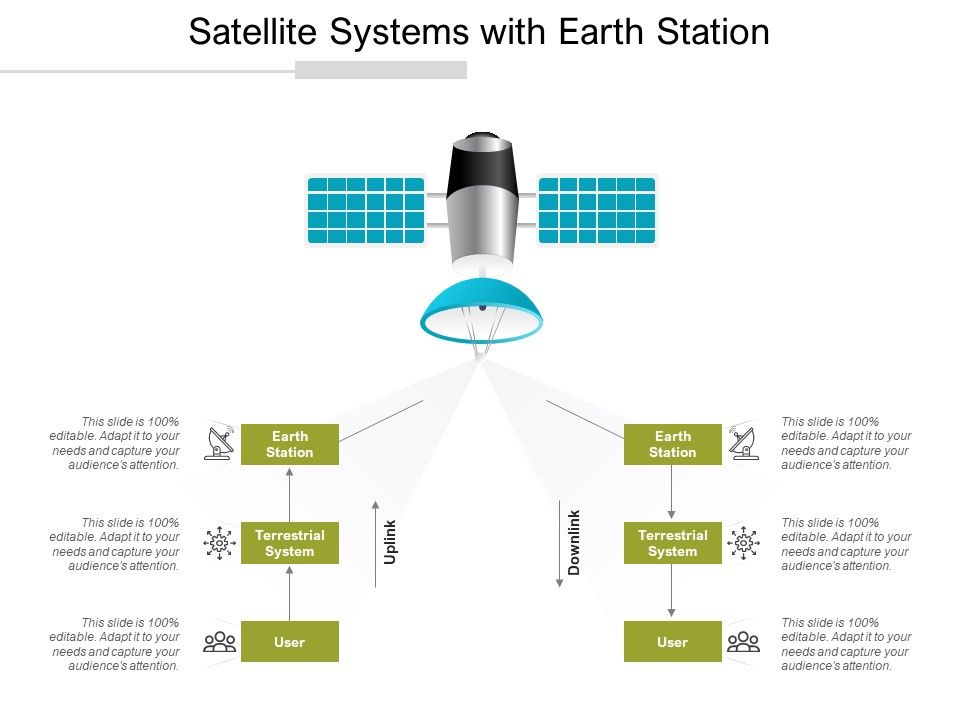 Satellite Systems with Earth Station

This slide is 100% editable. Adapt it to your needs and capture your audience's attention.

Earth Station

This slide is 100% editable. Adapt it to your needs and capture your audience's attention.

Terrestrial System

This slide is 100% editable. Adapt it to your needs and capture your audience's attention.

User

Uplink

Downlink

Earth Station

This slide is 100% editable. Adapt it to your needs and capture your audience's attention.

Terrestrial System

This slide is 100% editable. Adapt it to your needs and capture your audience's attention.

User

This slide is 100% editable. Adapt it to your needs and capture your audience's attention.